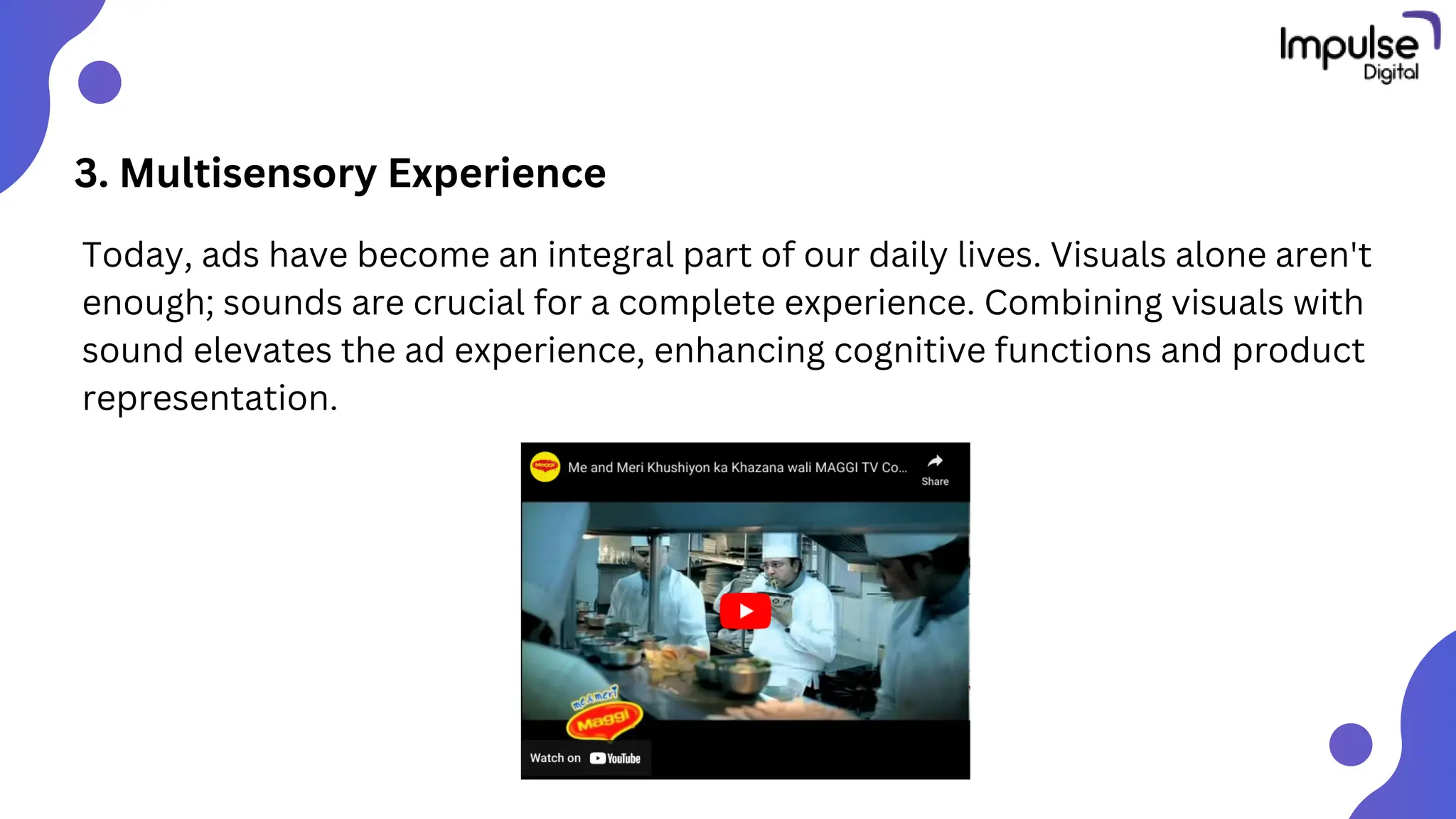 Impulse Digital

3. Multisensory Experience

Today, ads have become an integral part of our daily lives. Visuals alone aren't enough; sounds are crucial for a complete experience. Combining visuals with sound elevates the ad experience, enhancing cognitive functions and product representation.

Maggi Me and Meri Khushiyon ka Khazana wali MAGGI TV Co...

Share

me & meri Maggi

Watch on YouTube